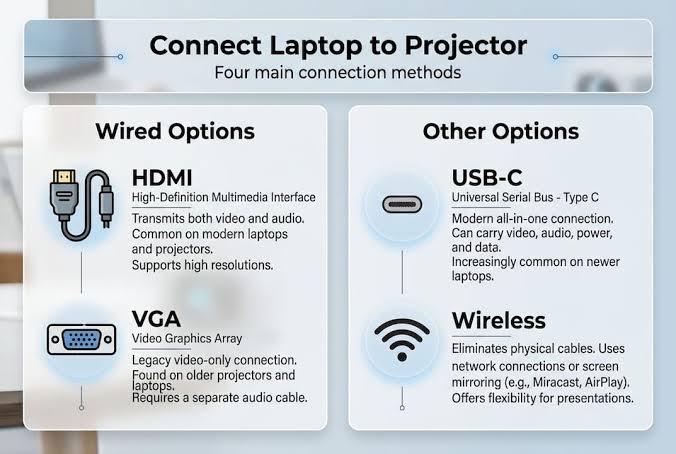 Connect Laptop to Projector
Four main connection methods

Wired Options

HDMI
High-Definition Multimedia Interface
Transmits both video and audio. Common on modern laptops and projectors. Supports high resolutions.

VGA
Video Graphics Array
Legacy video-only connection. Found on older projectors and laptops. Requires a separate audio cable.

Other Options

USB-C
Universal Serial Bus - Type C
Modern all-in-one connection. Can carry video, audio, power, and data. Increasingly common on newer laptops.

Wireless
Eliminates physical cables. Uses network connections or screen mirroring (e.g., Miracast, AirPlay). Offers flexibility for presentations.